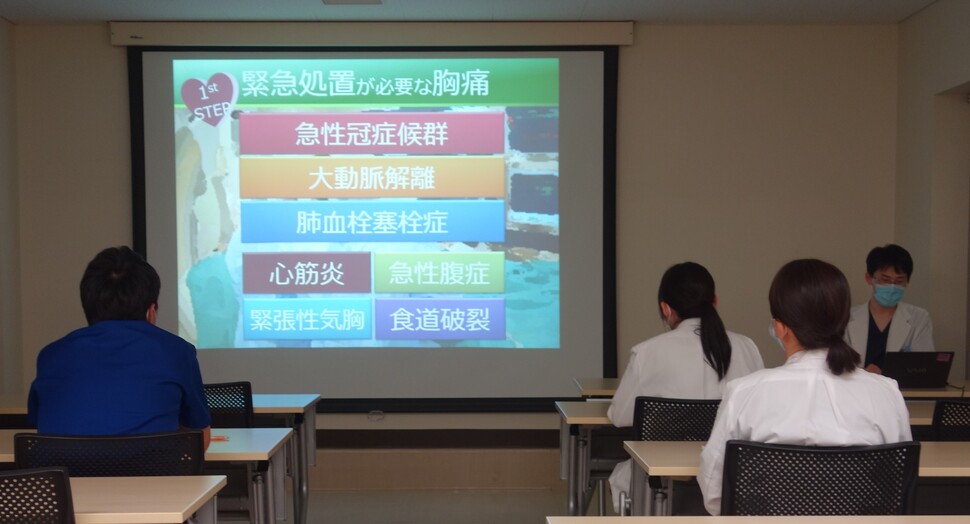 1st STEP

緊急処置が必要な胸痛

急性冠症候群

大動脈解離

肺血栓塞栓症

心筋炎

急性腹症

緊張性気胸

食道破裂